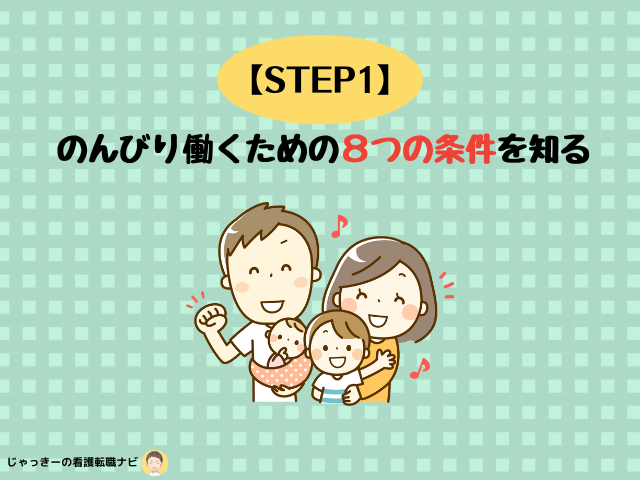 【STEP1】

のんびり働くための８つの条件を知る

じゃっきーの看護転職ナビ